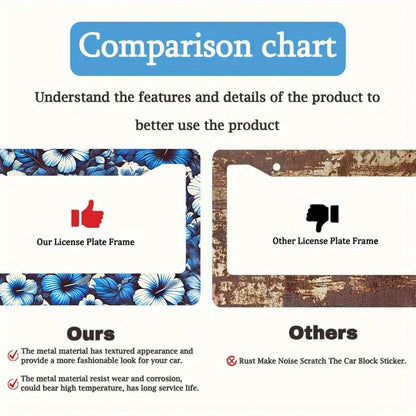 Comparison chart

Understand the features and details of the product to better use the product

Our License Plate Frame

Other License Plate Frame

Ours

The metal material has textured appearance and provide a more fashionable look for your car.

The metal material resist wear and corrosion, could bear high temperature, has long service life.

Others

Rust Make Noise Scratch The Car Block Sticker.